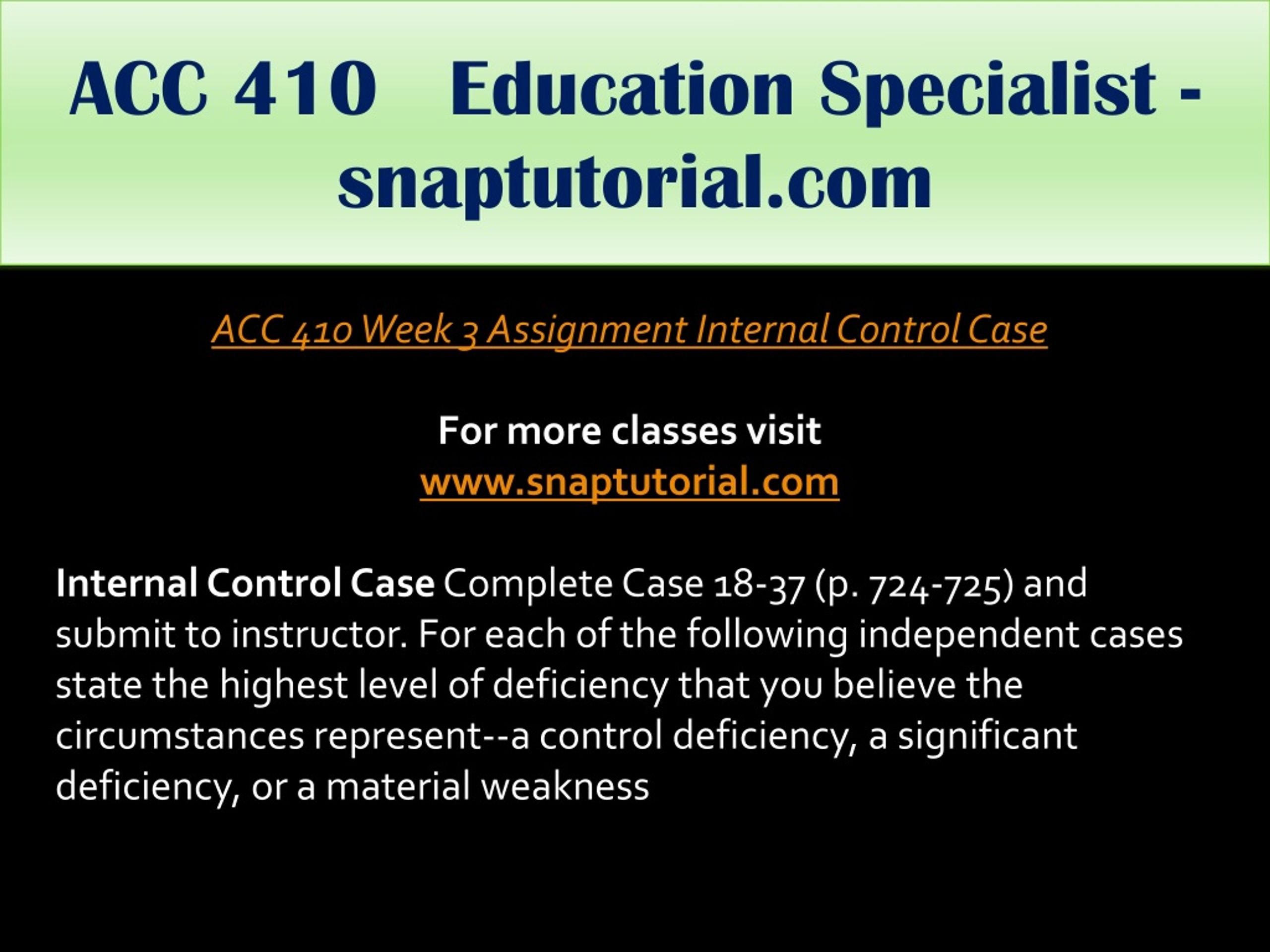 ACC 410 Education Specialist - snaptutorial.com

ACC 410 Week 3 Assignment Internal Control Case

For more classes visit
www.snaptutorial.com

Internal Control Case Complete Case 18-37 (p. 724-725) and submit to instructor. For each of the following independent cases state the highest level of deficiency that you believe the circumstances represent--a control deficiency, a significant deficiency, or a material weakness